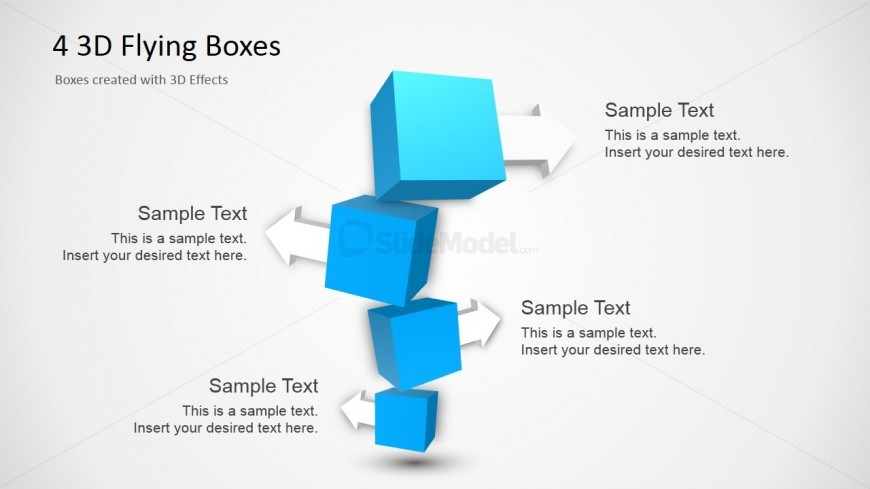 4 3D Flying Boxes

Boxes created with 3D Effects

Sample Text
This is a sample text.
Insert your desired text here.

Sample Text
This is a sample text.
Insert your desired text here.

SlideModel.com

Sample Text
This is a sample text.
Insert your desired text here.

Sample Text
This is a sample text.
Insert your desired text here.